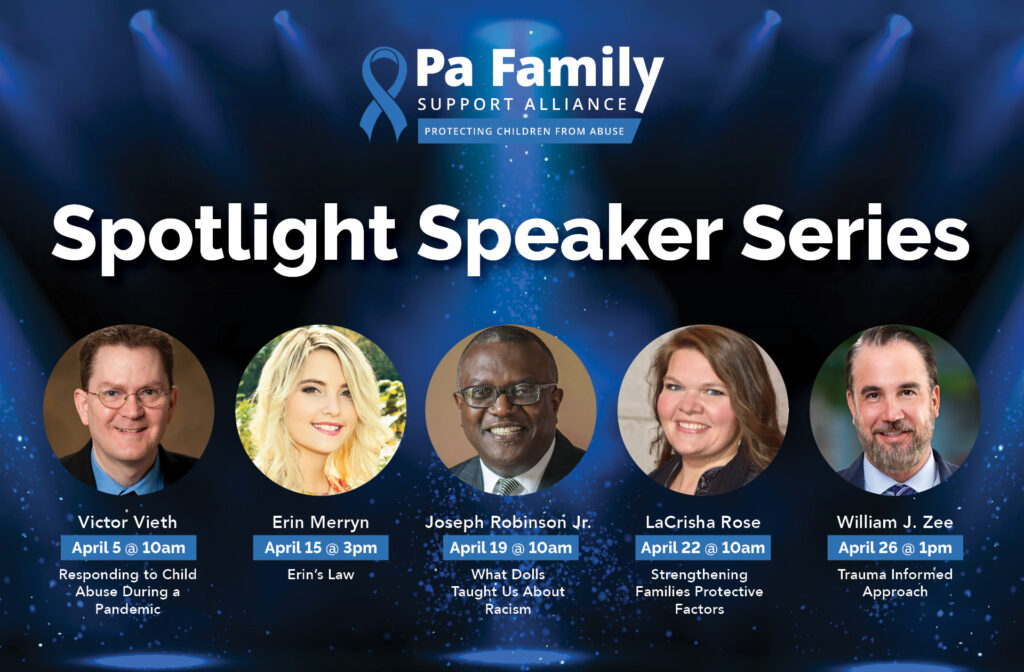 Pa Family
SUPPORT ALLIANCE
PROTECTING CHILDREN FROM ABUSE

Spotlight Speaker Series

Victor Vieth
April 5 @ 10am
Responding to Child Abuse During a Pandemic

Erin Merryn
April 15 @ 3pm
Erin's Law

Joseph Robinson Jr.
April 19 @ 10am
What Dolls Taught Us About Racism

LaCrisha Rose
April 22 @ 10am
Strengthening Families Protective Factors

William J. Zee
April 26 @ 1pm
Trauma Informed Approach